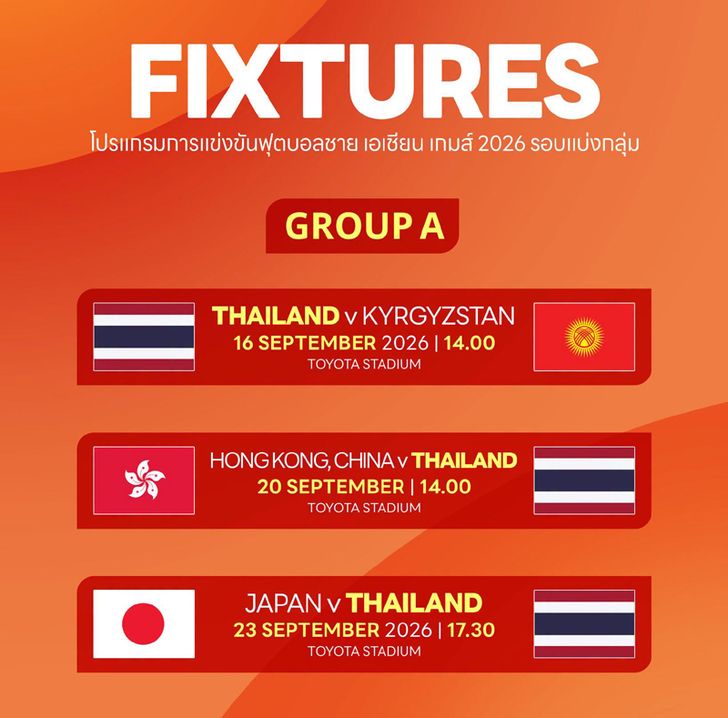 FIXTURES
โปรแกรมการแข่งขันฟุตบอลชาย เอเชียน เกมส์ 2026 รอบแบ่งกลุ่ม

GROUP A

THAILAND v KYRGYZSTAN
16 SEPTEMBER 2026 | 14.00
TOYOTA STADIUM

HONG KONG, CHINA v THAILAND
20 SEPTEMBER | 14.00
TOYOTA STADIUM

JAPAN v THAILAND
23 SEPTEMBER 2026 | 17.30
TOYOTA STADIUM